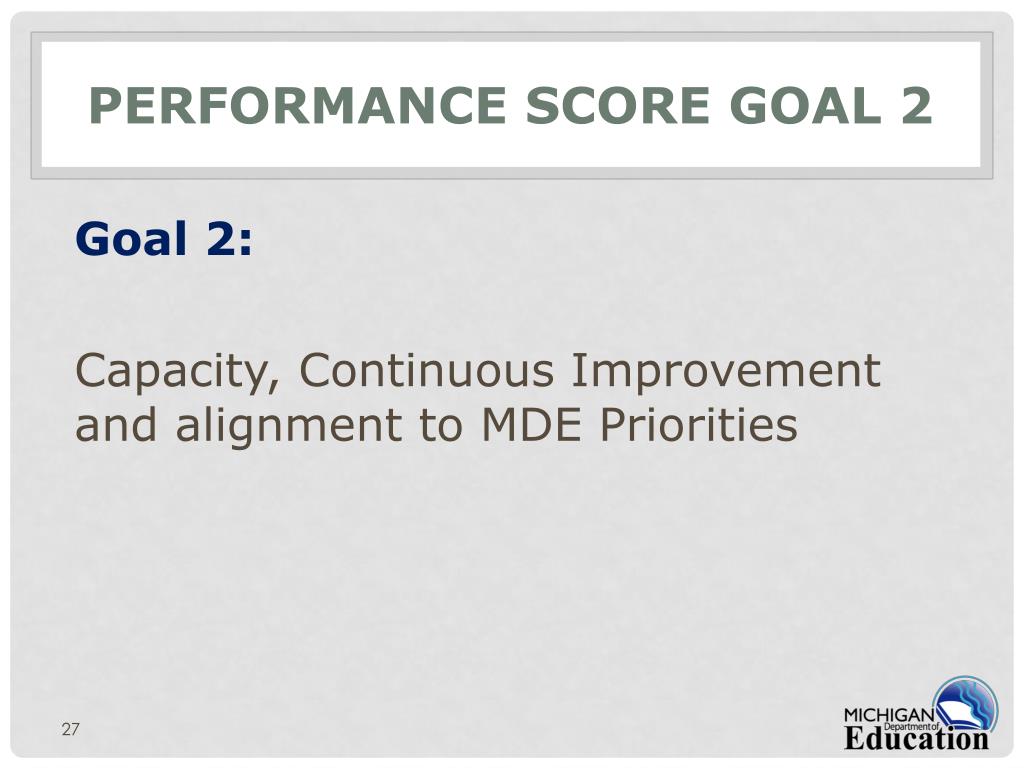 PERFORMANCE SCORE GOAL 2

Goal 2:

Capacity, Continuous Improvement and alignment to MDE Priorities

27

MICHIGAN Department of Education